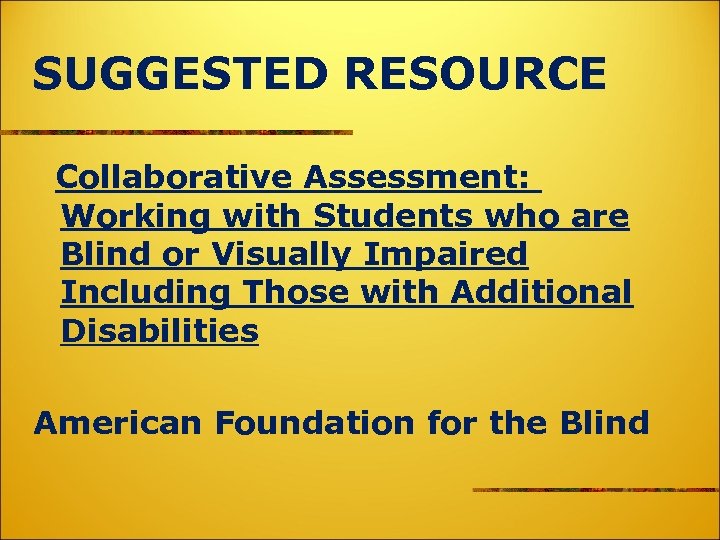 SUGGESTED RESOURCE

Collaborative Assessment: Working with Students who are Blind or Visually Impaired Including Those with Additional Disabilities

American Foundation for the Blind